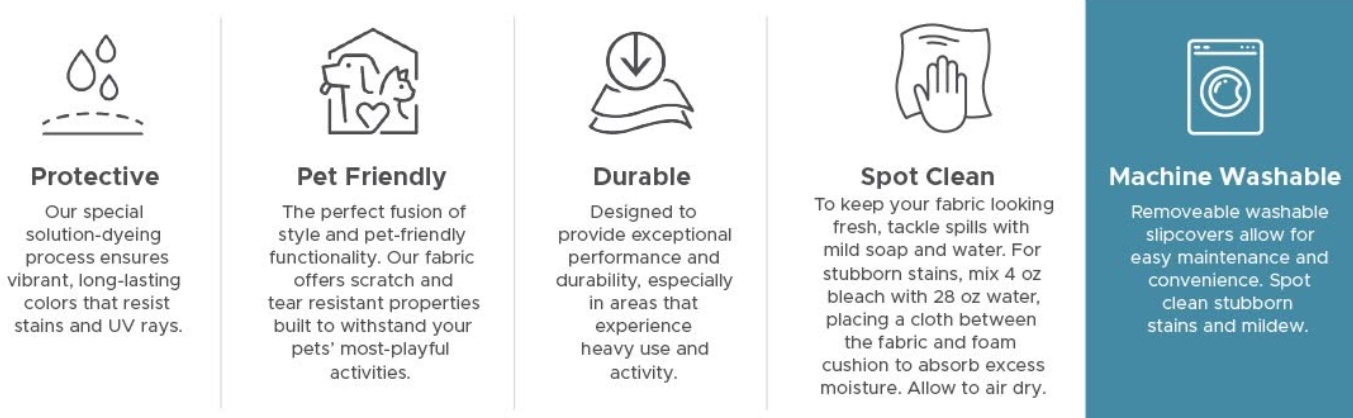 Protective

Our special solution-dyeing process ensures vibrant, long-lasting colors that resist stains and UV rays.

Pet Friendly

The perfect fusion of style and pet-friendly functionality. Our fabric offers scratch and tear resistant properties built to withstand your pets' most-playful activities.

Durable

Designed to provide exceptional performance and durability, especially in areas that experience heavy use and activity.

Spot Clean

To keep your fabric looking fresh, tackle spills with mild soap and water. For stubborn stains, mix 4 oz bleach with 28 oz water, placing a cloth between the fabric and foam cushion to absorb excess moisture. Allow to air dry.

Machine Washable

Removeable washable slipcovers allow for easy maintenance and convenience. Spot clean stubborn stains and mildew.